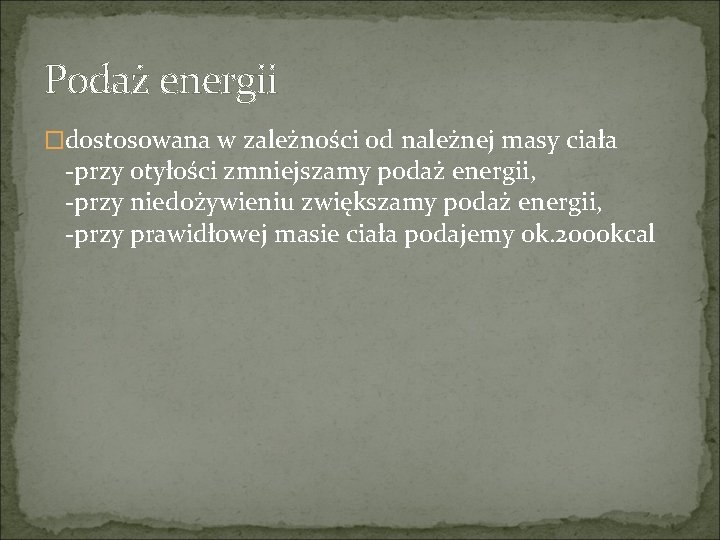 Podaż energii

dostosowana w zależności od należnej masy ciała
-przy otyłości zmniejszamy podaż energii,
-przy niedożywieniu zwiększamy podaż energii,
-przy prawidłowej masie ciała podajemy ok.2000kcal